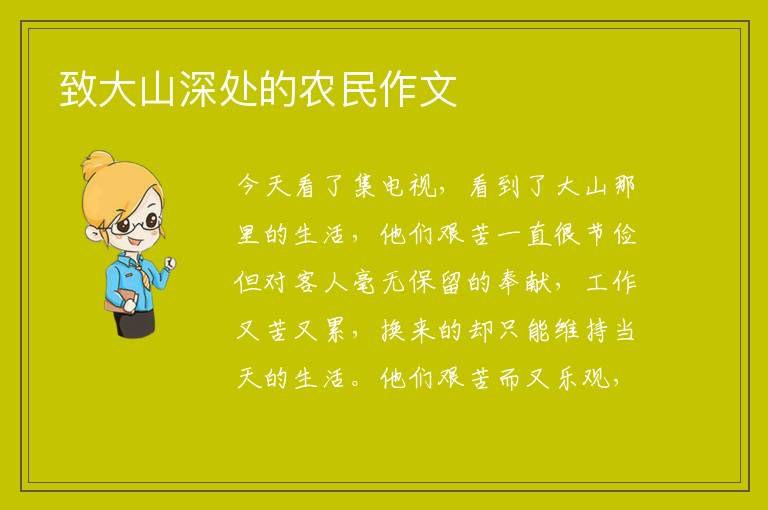 致大山深处的农民作文

今天看了集电视，看到了大山那里的生活，他们艰苦一直很节俭但对客人毫无保留的奉献，工作又苦又累，换来的却只能维持当天的生活。他们艰苦而又乐观，